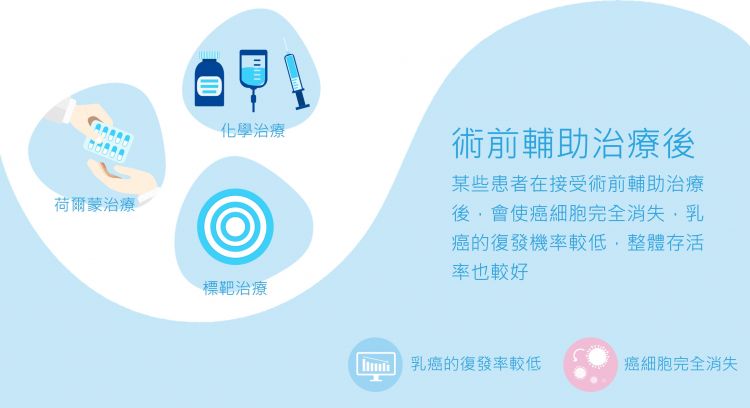 化學治療

荷爾蒙治療

標靶治療

術前輔助治療後

某些患者在接受術前輔助治療後，會使癌細胞完全消失，乳癌的復發機率較低，整體存活率也較好

乳癌的復發率較低

癌細胞完全消失